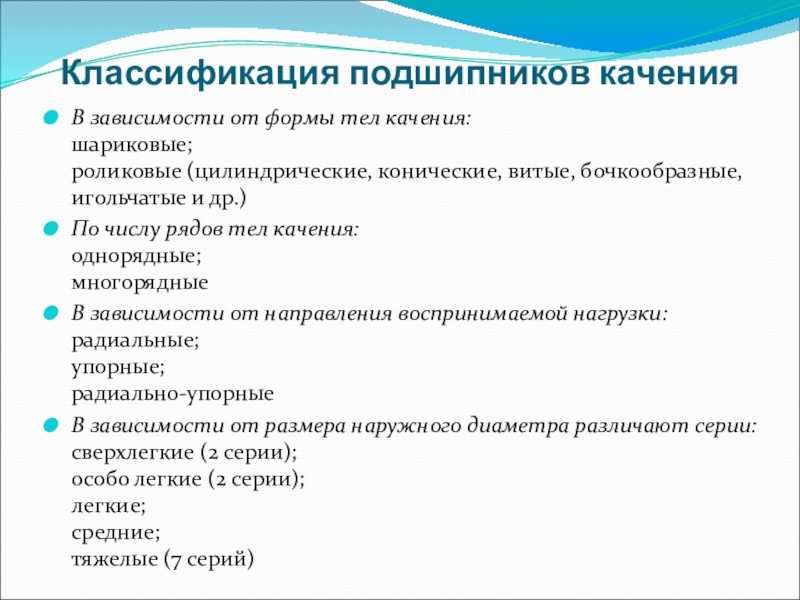 Классификация подшипников качения

В зависимости от формы тел качения:
шариковые;
роликовые (цилиндрические, конические, витые, бочкообразные, игольчатые и др.)

По числу рядов тел качения:
однорядные;
многорядные

В зависимости от направления воспринимаемой нагрузки:
радиальные;
упорные;
радиально-упорные

В зависимости от размера наружного диаметра различают серии:
сверхлегкие (2 серии);
особо легкие (2 серии);
легкие;
средние;
тяжелые (7 серий)